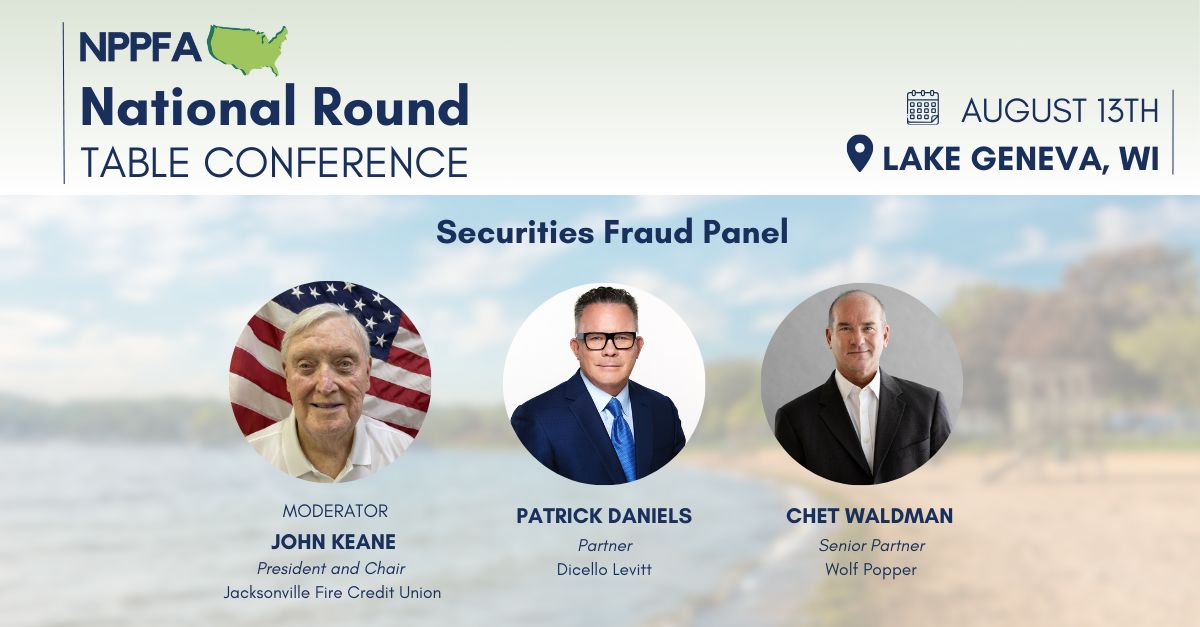 NPPFA
National Round
TABLE CONFERENCE

AUGUST 13TH
LAKE GENEVA, WI

Securities Fraud Panel

MODERATOR
JOHN KEANE
President and Chair
Jacksonville Fire Credit Union

PATRICK DANIELS
Partner
Dicello Levitt

CHET WALDMAN
Senior Partner
Wolf Popper